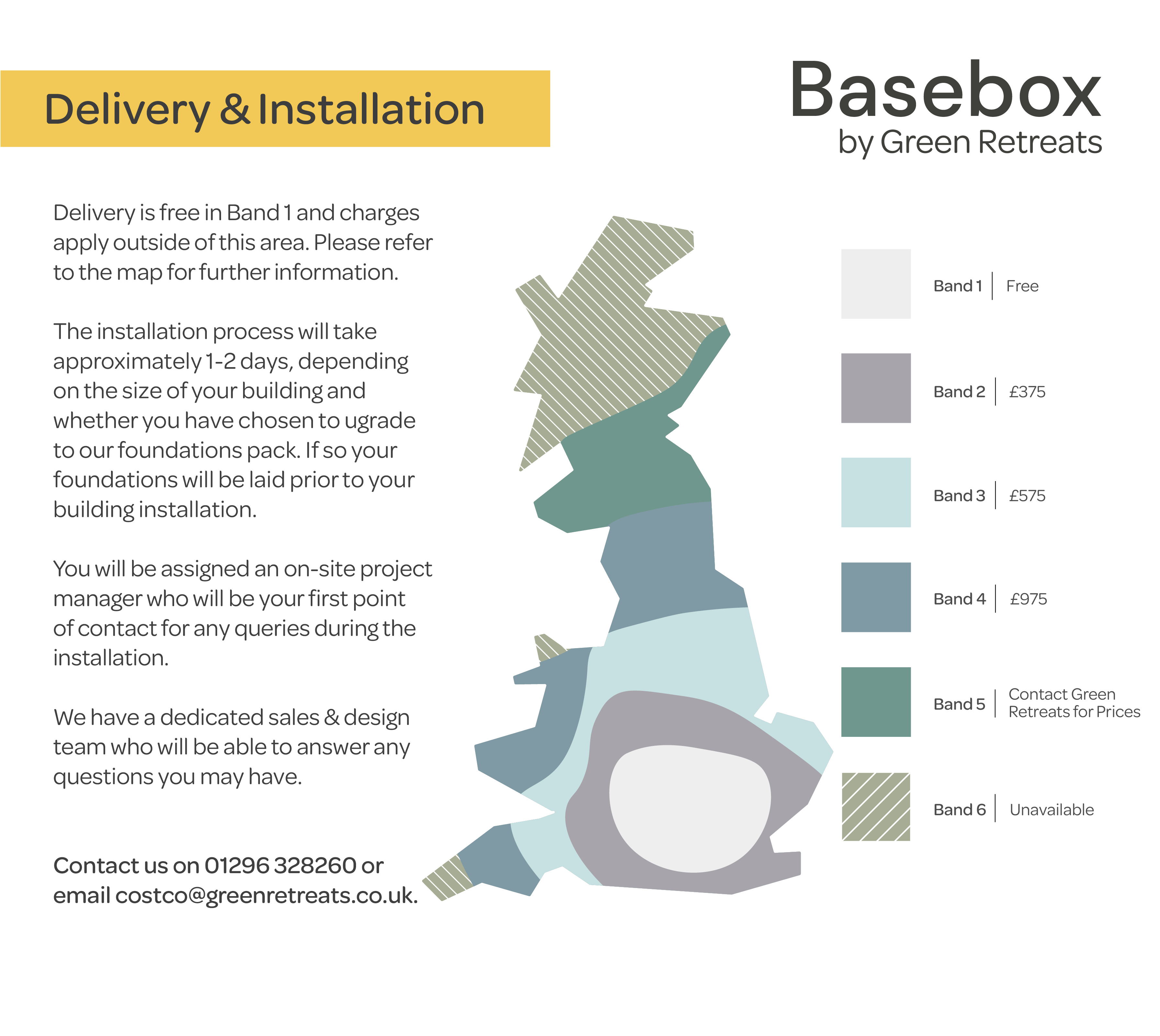 Delivery & Installation

Basebox
by Green Retreats

Delivery is free in Band 1 and charges apply outside of this area. Please refer to the map for further information.

The installation process will take approximately 1-2 days, depending on the size of your building and whether you have chosen to ugrade to our foundations pack. If so your foundations will be laid prior to your building installation.

You will be assigned an on-site project manager who will be your first point of contact for any queries during the installation.

We have a dedicated sales & design team who will be able to answer any questions you may have.

Contact us on 01296 328260 or email costco@greenretreats.co.uk.

Band 1 | Free

Band 2 | £375

Band 3 | £575

Band 4 | £975

Band 5 | Contact Green Retreats for Prices

Band 6 | Unavailable